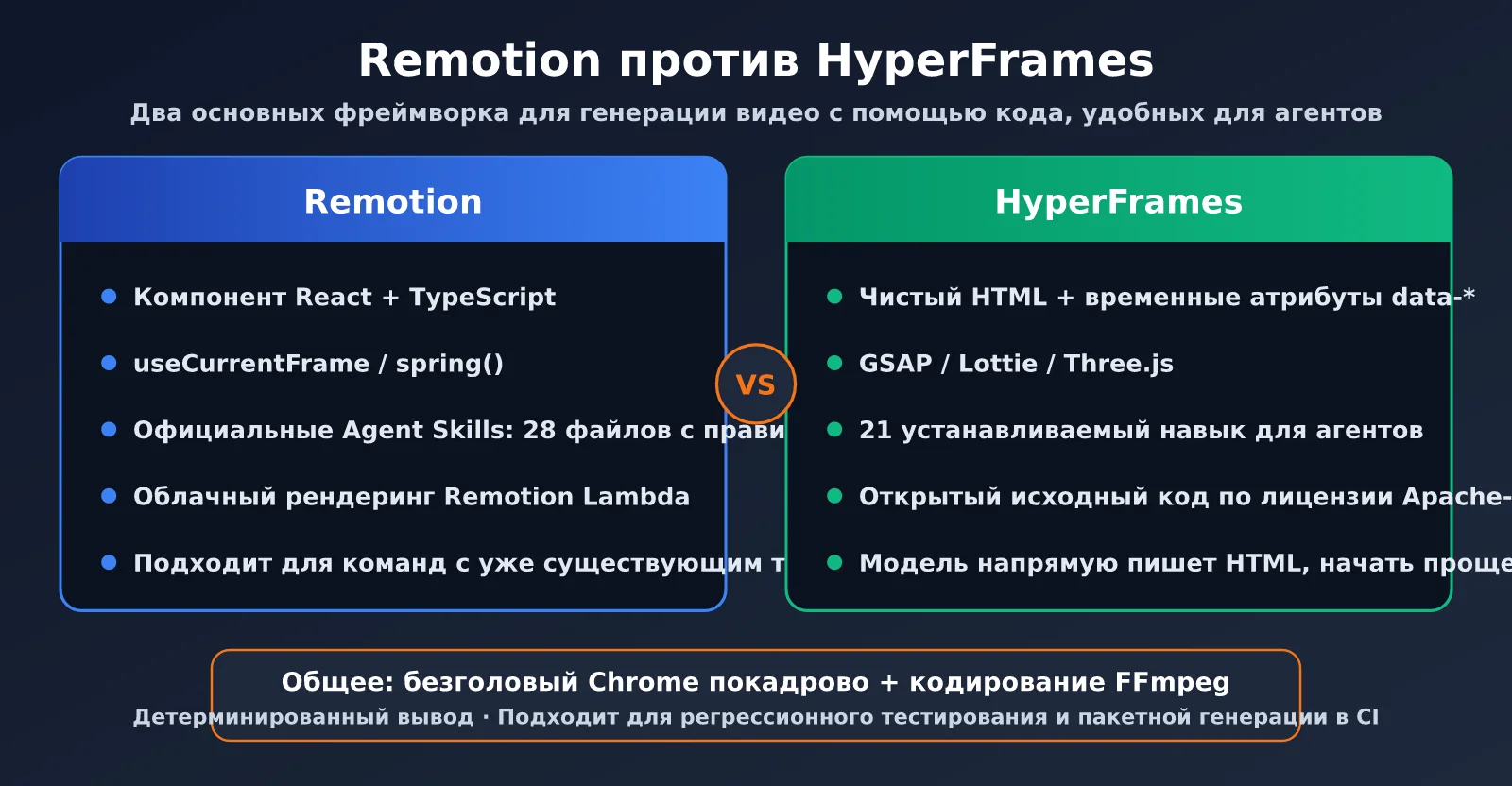 Remotion против HyperFrames

Два основных фреймворка для генерации видео с помощью кода, удобных для агентов

Remotion

Компонент React + TypeScript

useCurrentFrame / spring()

Официальные Agent Skills: 28 файлов с прави

Облачный рендеринг Remotion Lambda

Подходит для команд с уже существующим т

VS

HyperFrames

Чистый HTML + временные атрибуты data-*

GSAP / Lottie / Three.js

21 устанавливаемый навык для агентов

Открытый исходный код по лицензии Apache-

Модель напрямую пишет HTML, начать проще

Общее: безголовый Chrome покадрово + кодирование FFmpeg

Детерминированный вывод · Подходит для регрессионного тестирования и пакетной генерации в CI